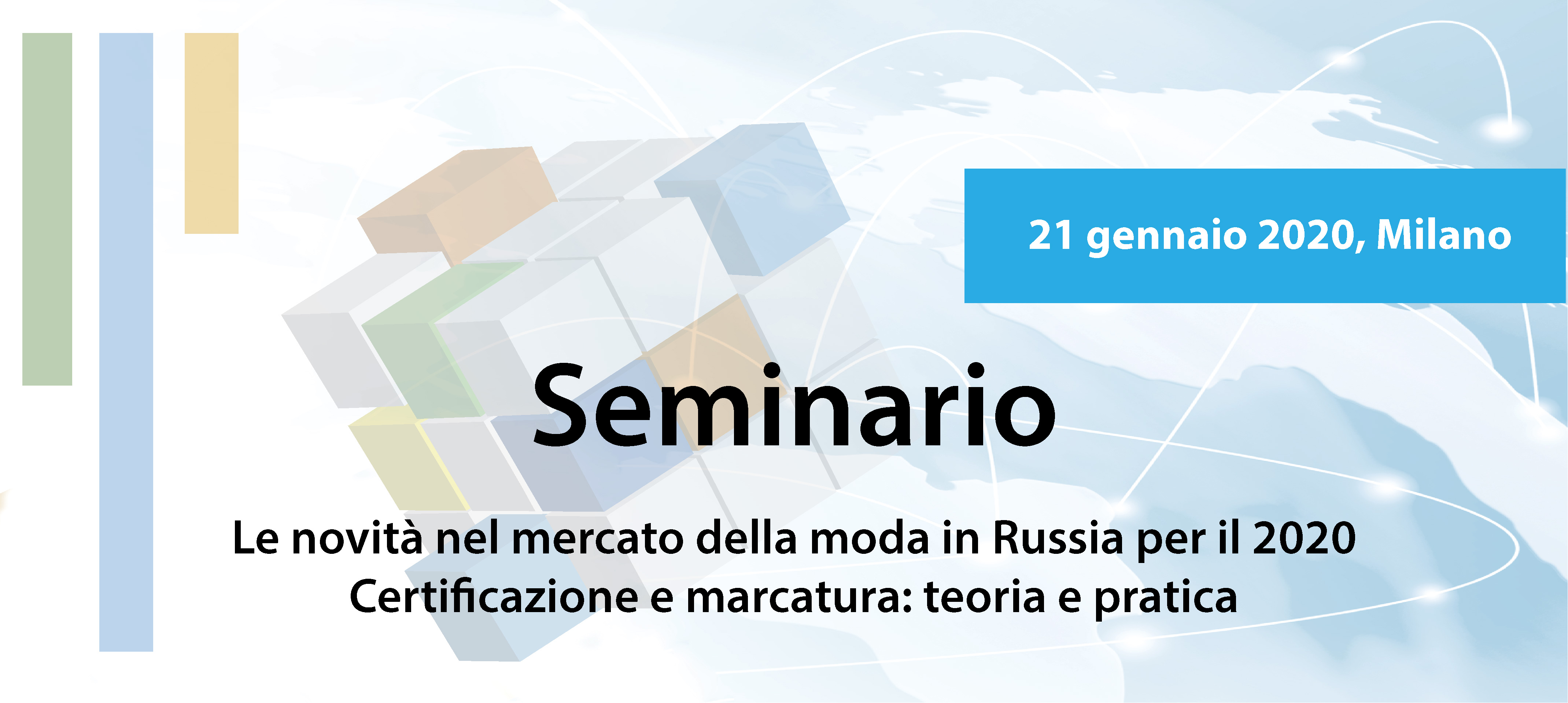 21 gennaio 2020, Milano

Seminario

Le novità nel mercato della moda in Russia per il 2020
Certificazione e marcatura: teoria e pratica